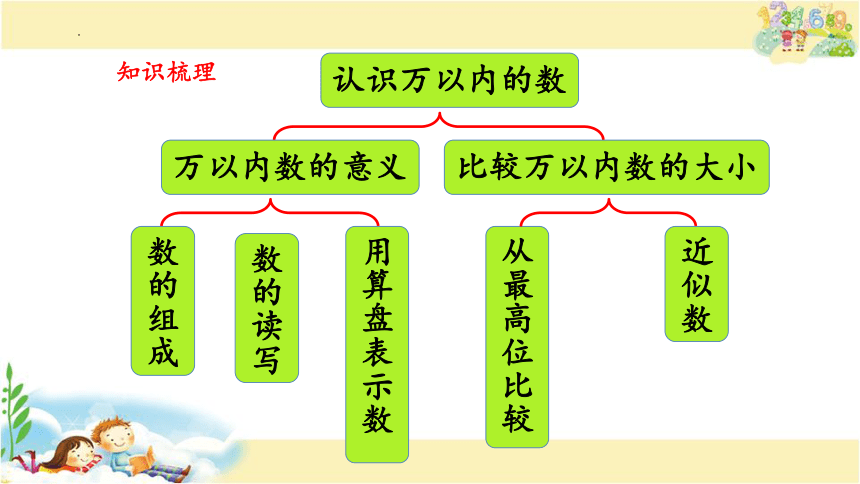 知识梳理

认识万以内的数

万以内数的意义

比较万以内数的大小

数的组成

数的读写

用算盘表示数

从最高位比较

近似数